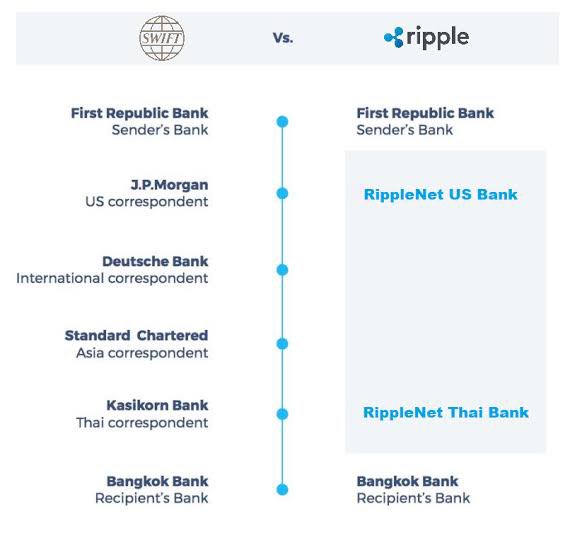 SWIFT Vs. ripple

First Republic Bank
Sender's Bank

J.P.Morgan
US correspondent

Deutsche Bank
International correspondent

Standard Chartered
Asia correspondent

Kasikorn Bank
Thai correspondent

Bangkok Bank
Recipient's Bank

First Republic Bank
Sender's Bank

RippleNet US Bank

RippleNet Thai Bank

Bangkok Bank
Recipient's Bank